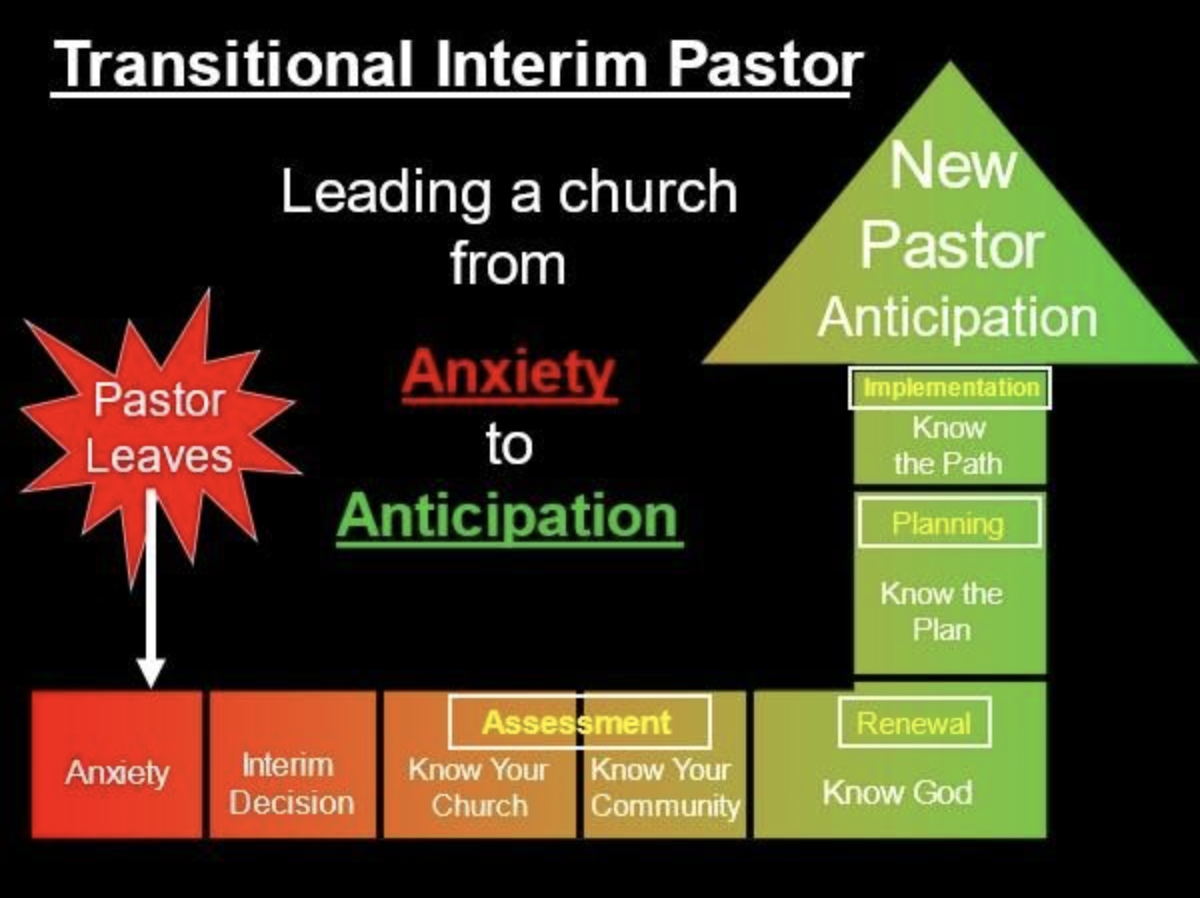 Transitional Interim Pastor

Leading a church from

Anxiety

to

Anticipation

Pastor Leaves

New Pastor Anticipation

Implementation

Know the Path

Planning

Know the Plan

Anxiety

Interim Decision

Assessment

Know Your Church

Know Your Community

Renewal

Know God